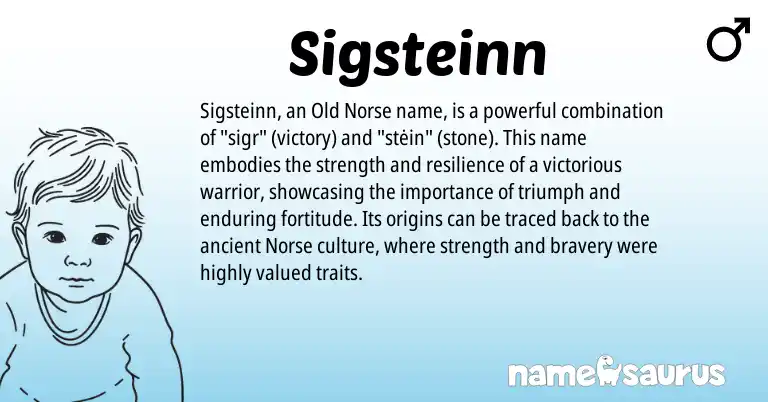 Sigsteinn

♂

Sigsteinn, an Old Norse name, is a powerful combination of "sigr" (victory) and "stėin" (stone). This name embodies the strength and resilience of a victorious warrior, showcasing the importance of triumph and enduring fortitude. Its origins can be traced back to the ancient Norse culture, where strength and bravery were highly valued traits.

namesaurus